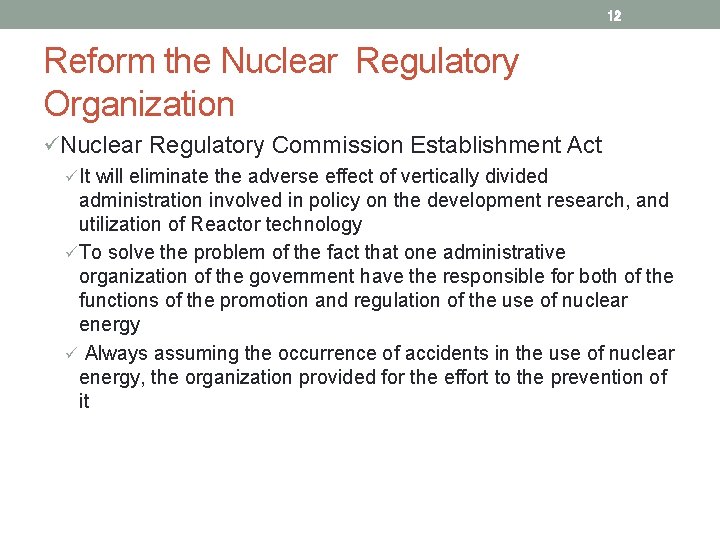 12

Reform the Nuclear Regulatory Organization

✓Nuclear Regulatory Commission Establishment Act

✓It will eliminate the adverse effect of vertically divided administration involved in policy on the development research, and utilization of Reactor technology

✓To solve the problem of the fact that one administrative organization of the government have the responsible for both of the functions of the promotion and regulation of the use of nuclear energy

✓ Always assuming the occurrence of accidents in the use of nuclear energy, the organization provided for the effort to the prevention of it